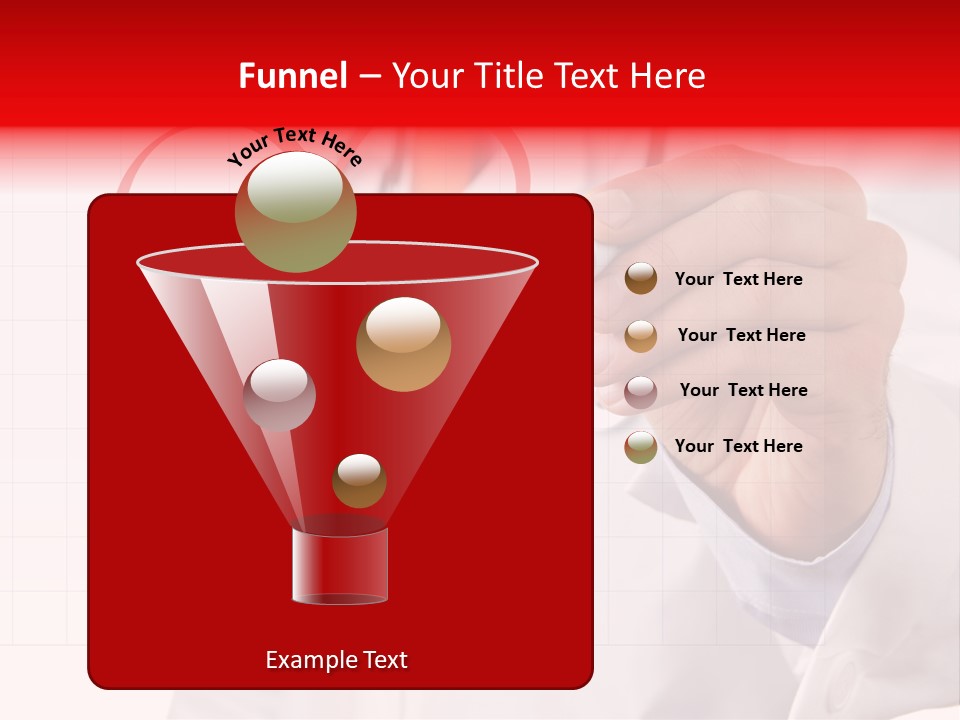 Funnel – Your Title Text Here

Your Text Here

Your Text Here

Your Text Here

Your Text Here

Your Text Here

Example Text